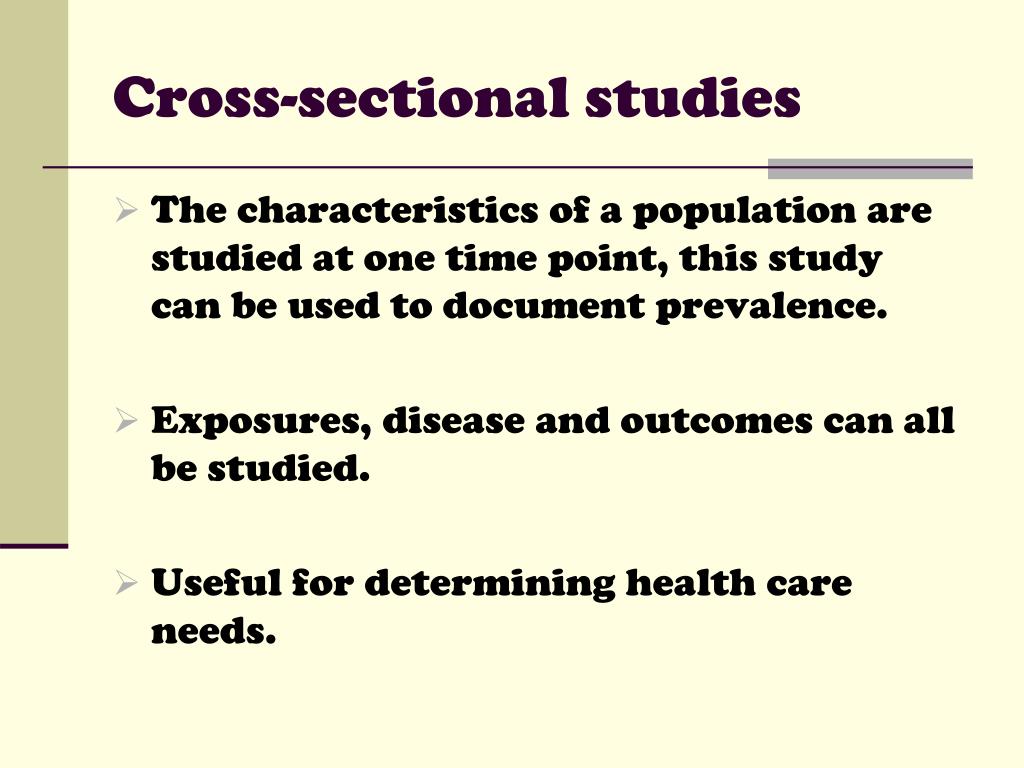 Cross-sectional studies

➢ The characteristics of a population are studied at one time point, this study can be used to document prevalence.

➢ Exposures, disease and outcomes can all be studied.

➢ Useful for determining health care needs.